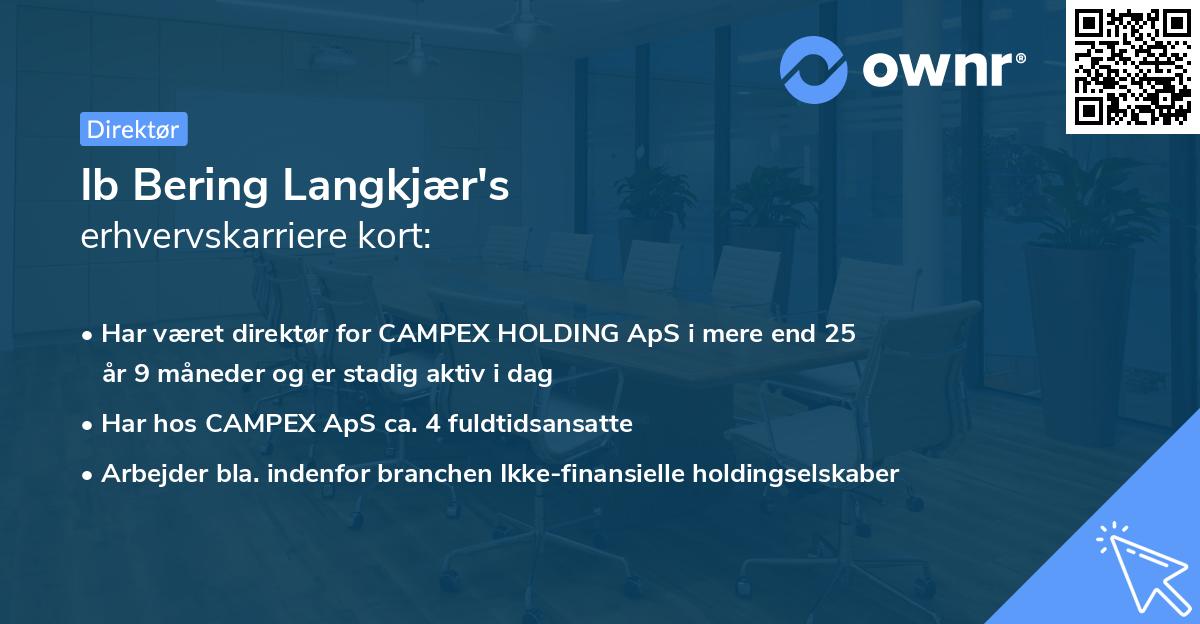 ownr®

Direktør

Ib Bering Langkjær's
erhvervskarriere kort:

• Har været direktør for CAMPEX HOLDING ApS i mere end 25 år 9 måneder og er stadig aktiv i dag
• Har hos CAMPEX ApS ca. 4 fuldtidsansatte
• Arbejder bla. indenfor branchen Ikke-finansielle holdingselskaber